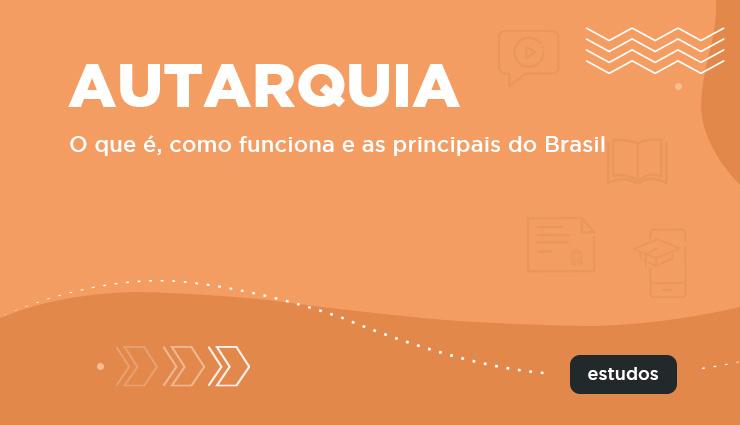 AUTARQUIA

O que é, como funciona e as principais do Brasil

estudos